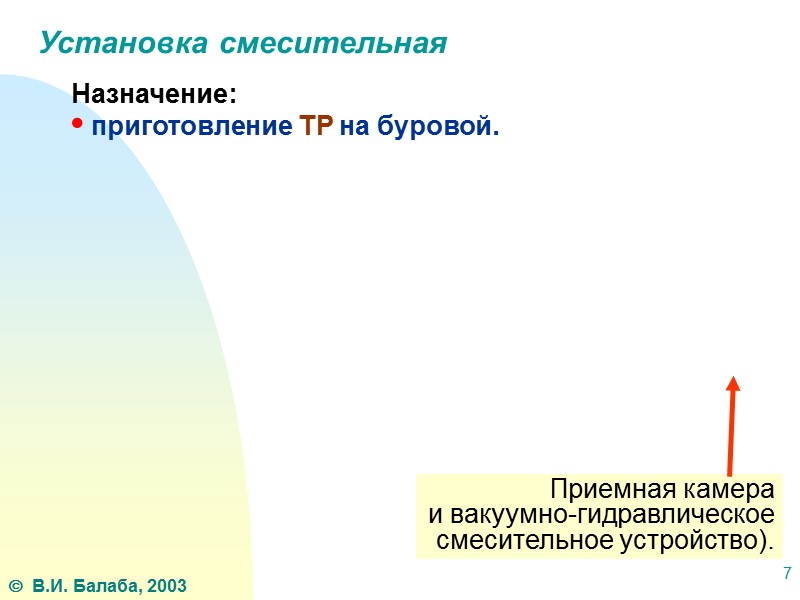 Установка смесительная

Назначение:
• приготовление ТР на буровой.

Приемная камера
и вакуумно-гидравлическое
смесительное устройство).

© В.И. Балаба, 2003

7